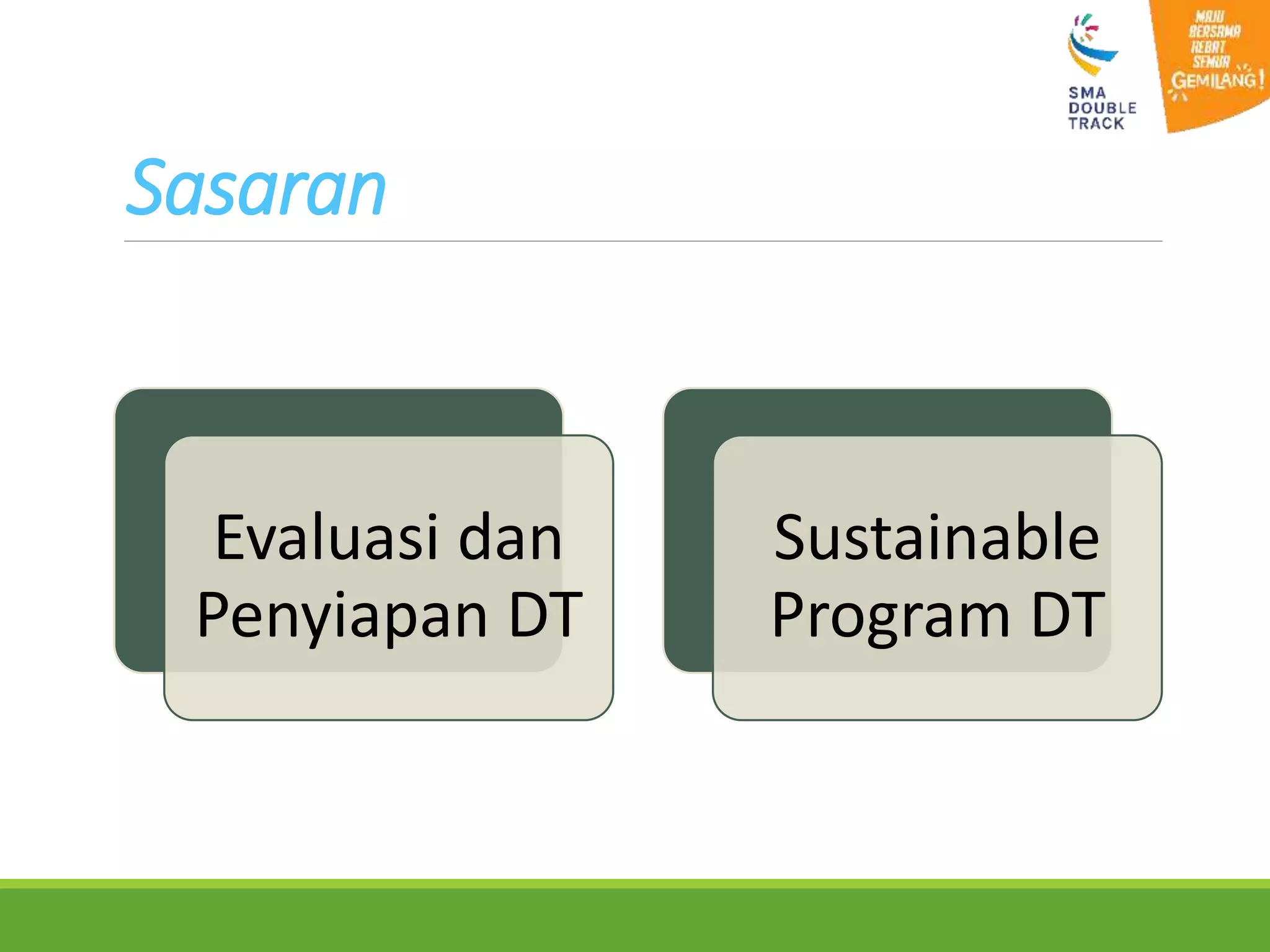 SMA DOUBLE TRACK

MAJU BERSAMA HEBAT SEMUA GEMILANG!

Sasaran

Evaluasi dan Penyiapan DT

Sustainable Program DT